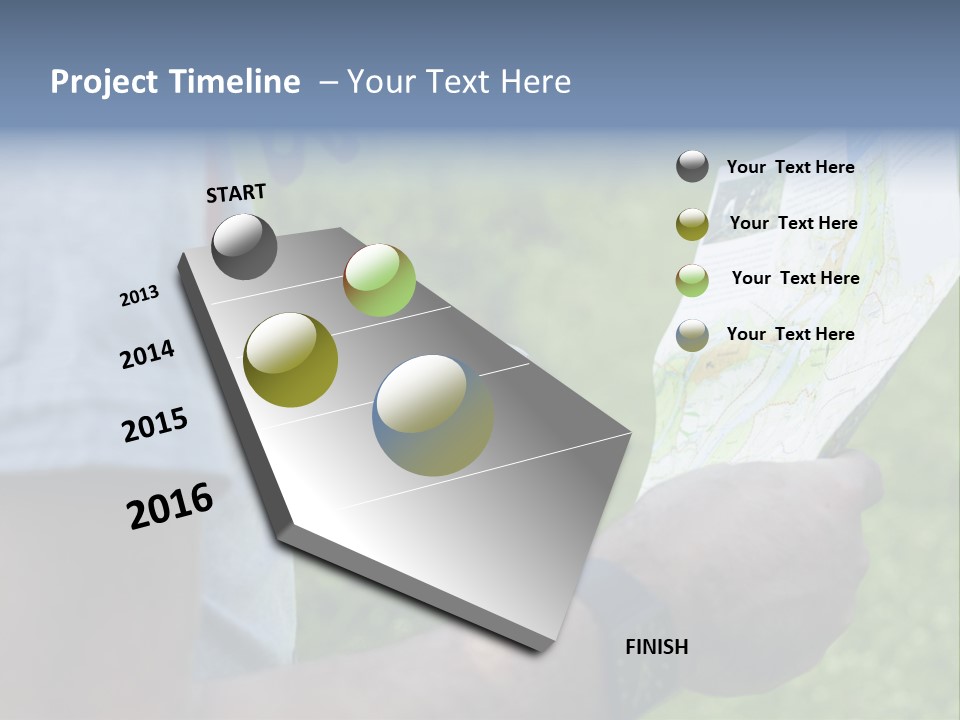 Project Timeline – Your Text Here

START

2013

2014

2015

2016

FINISH

Your Text Here

Your Text Here

Your Text Here

Your Text Here